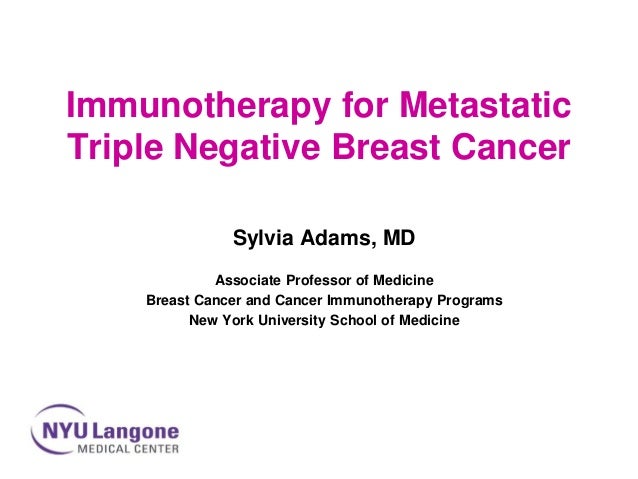 Immunotherapy for Metastatic Triple Negative Breast Cancer

Sylvia Adams, MD

Associate Professor of Medicine
Breast Cancer and Cancer Immunotherapy Programs
New York University School of Medicine

NYU Langone
MEDICAL CENTER